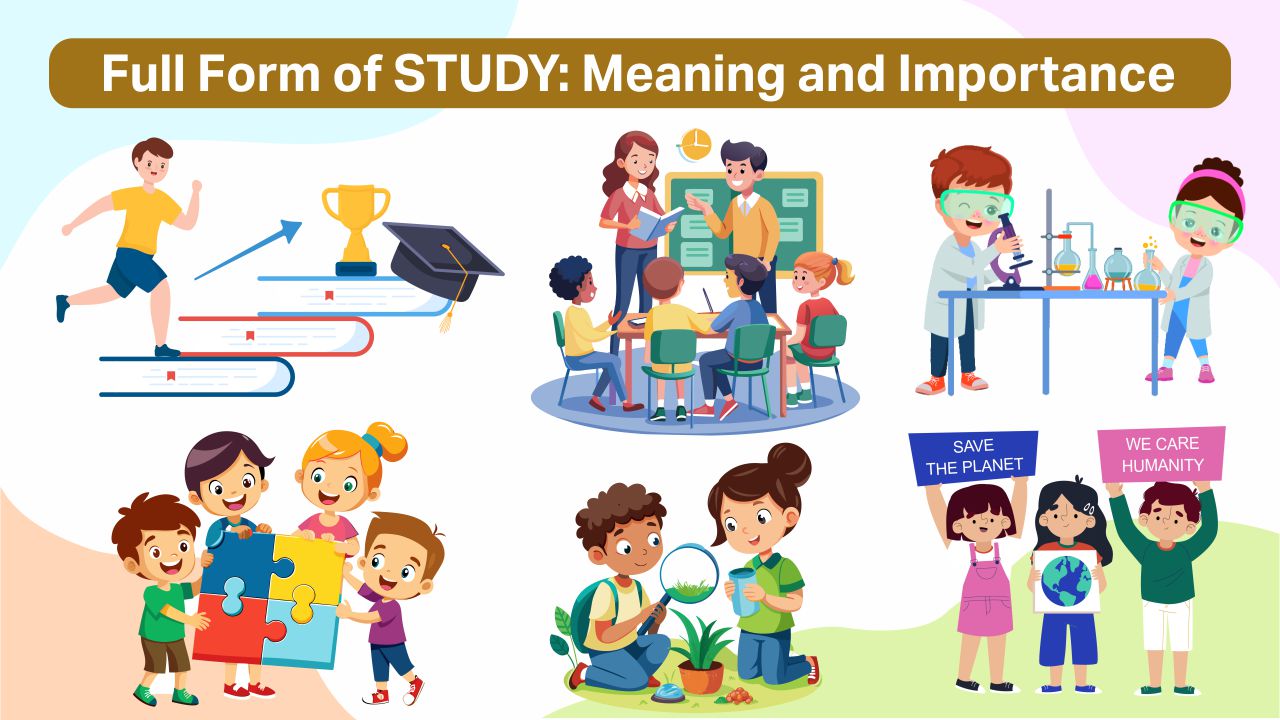 Full Form of STUDY: Meaning and Importance

SAVE THE PLANET

WE CARE HUMANITY